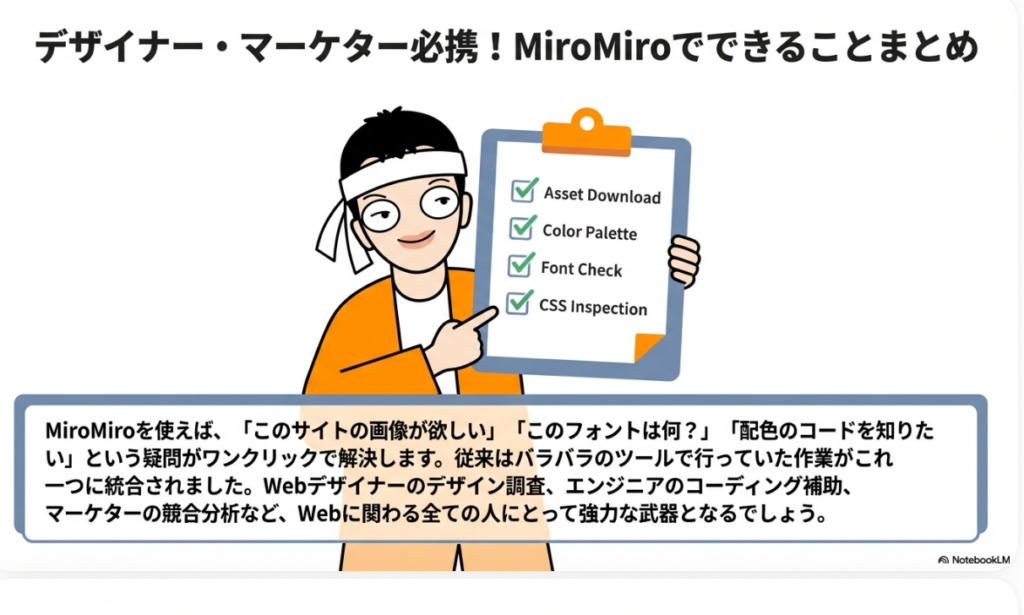 デザイナー・マーケター必携！MiroMiroでできることまとめ

Asset Download
Color Palette
Font Check
CSS Inspection

MiroMiroを使えば、「このサイトの画像が欲しい」「このフォントは何？」「配色のコードを知りたい」という疑問がワンクリックで解決します。従来はバラバラのツールで行っていた作業がこれ一つに統合されました。Webデザイナーのデザイン調査、エンジニアのコーディング補助、マーケターの競合分析など、Webに関わる全ての人にとって強力な武器となるでしょう。

NotebookLM